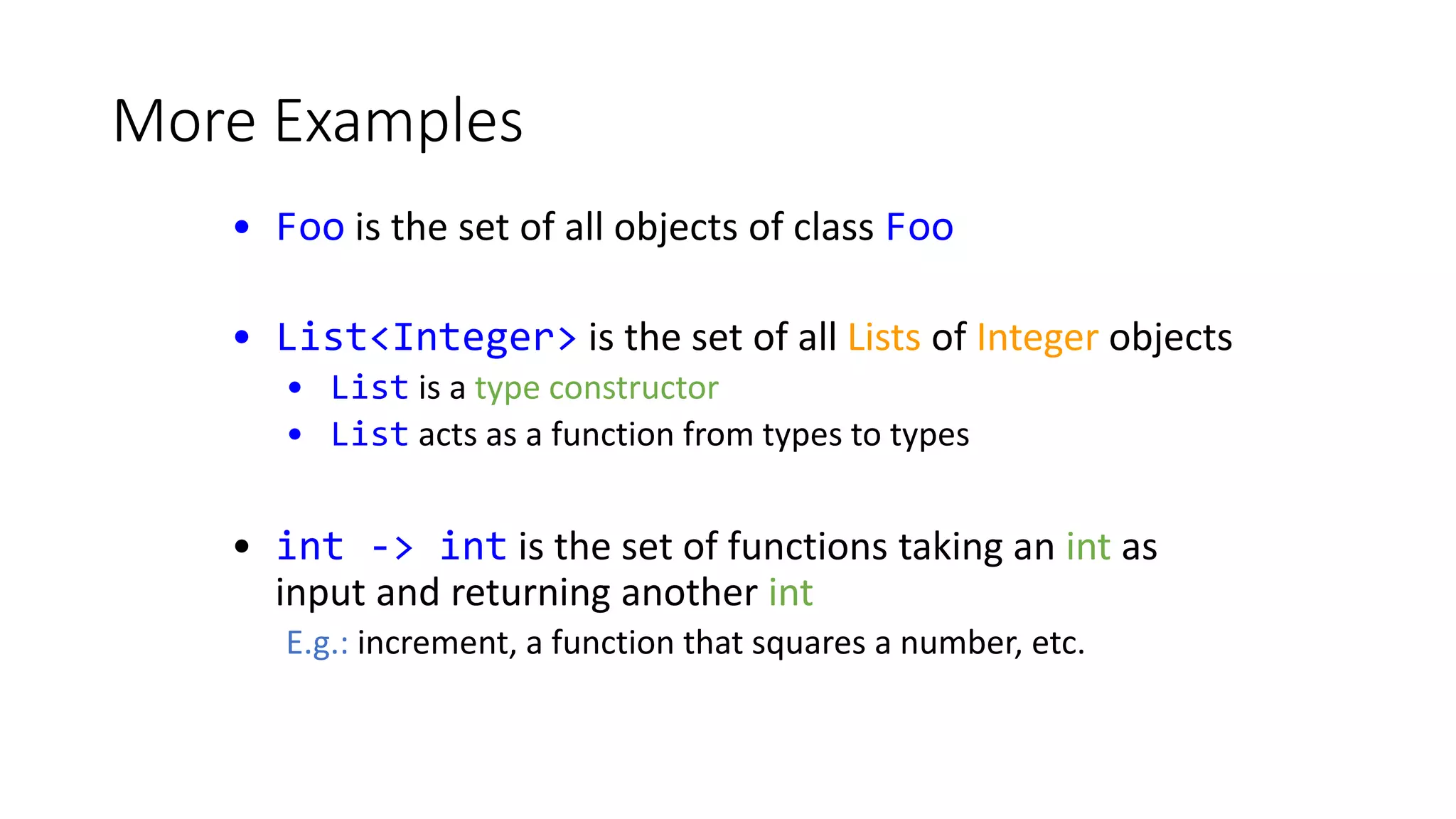 More Examples

• Foo is the set of all objects of class Foo

• List<Integer> is the set of all Lists of Integer objects
  • List is a type constructor
  • List acts as a function from types to types

• int -> int is the set of functions taking an int as input and returning another int
  E.g.: increment, a function that squares a number, etc.